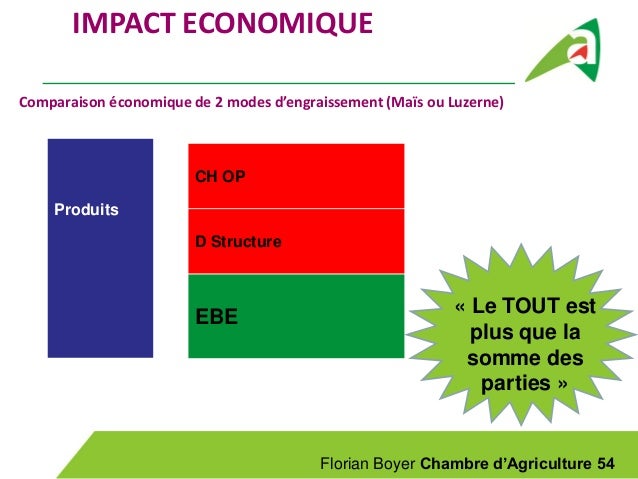 IMPACT ECONOMIQUE

Comparaison économique de 2 modes d'engraissement (Maïs ou Luzerne)

Produits

CH OP

D Structure

EBE

« Le TOUT est plus que la somme des parties »

Florian Boyer Chambre d'Agriculture 54